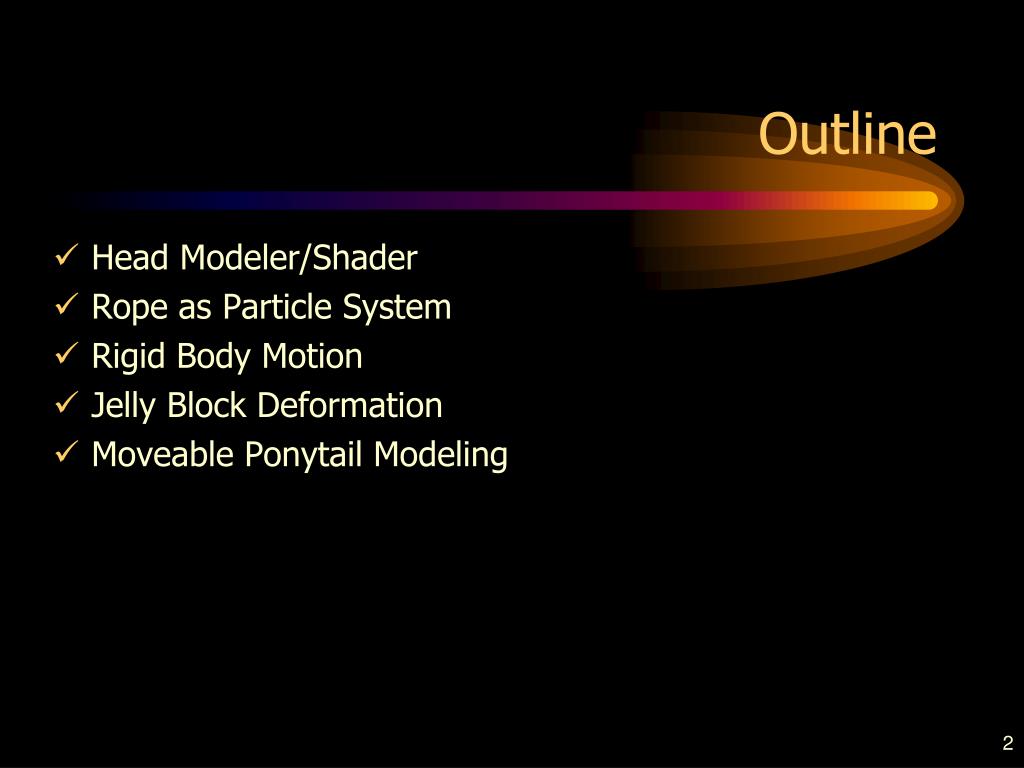 Outline

✓ Head Modeler/Shader
✓ Rope as Particle System
✓ Rigid Body Motion
✓ Jelly Block Deformation
✓ Moveable Ponytail Modeling

2